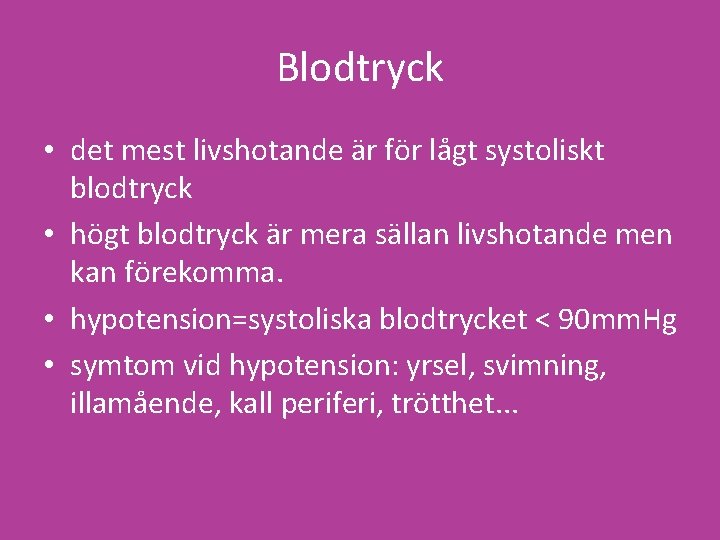 Blodtryck

• det mest livshotande är för lågt systoliskt blodtryck
• högt blodtryck är mera sällan livshotande men kan förekomma.
• hypotension=systoliska blodtrycket < 90mmHg
• symtom vid hypotension: yrsel, svimning, illamående, kall periferi, trötthet...